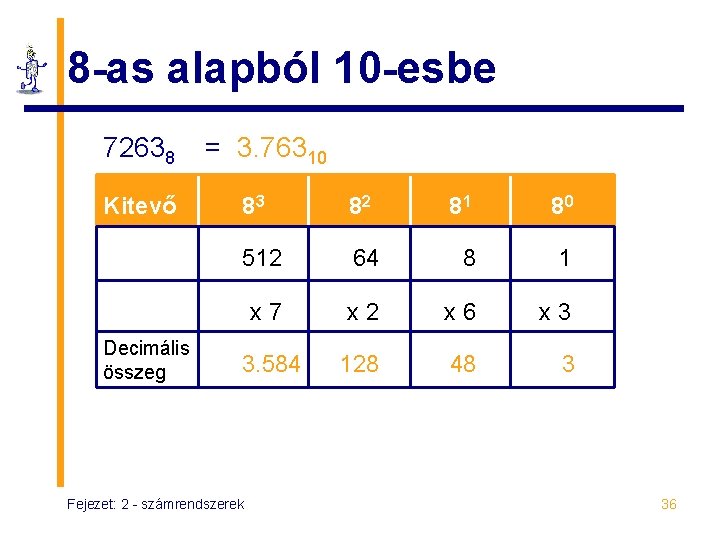 8-as alapból 10-esbe

$7263_8$ = $3.763_{10}$

| Kitevő | $8^3$ | $8^2$ | $8^1$ | $8^0$ |
|---|---|---|---|---|
| | 512 | 64 | 8 | 1 |
| | x 7 | x 2 | x 6 | x 3 |
| Decimális összeg | 3.584 | 128 | 48 | 3 |

Fejezet: 2 - számrendszerek

36